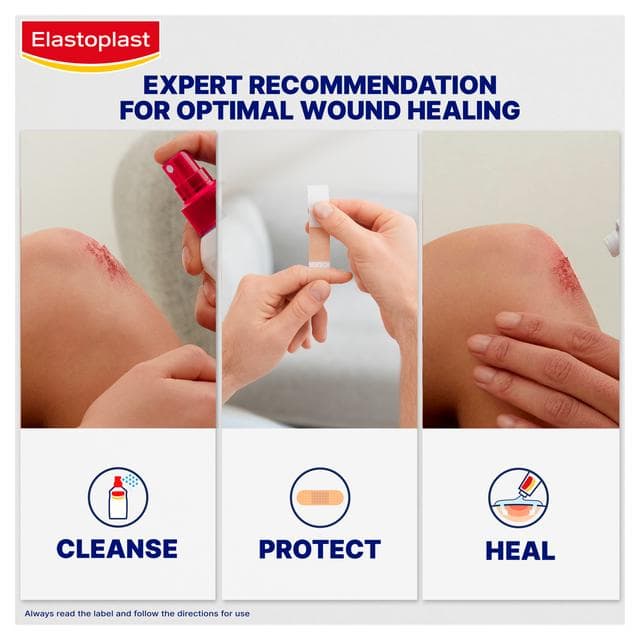 Elastoplast

EXPERT RECOMMENDATION FOR OPTIMAL WOUND HEALING

CLEANSE

PROTECT

HEAL

Always read the label and follow the directions for use